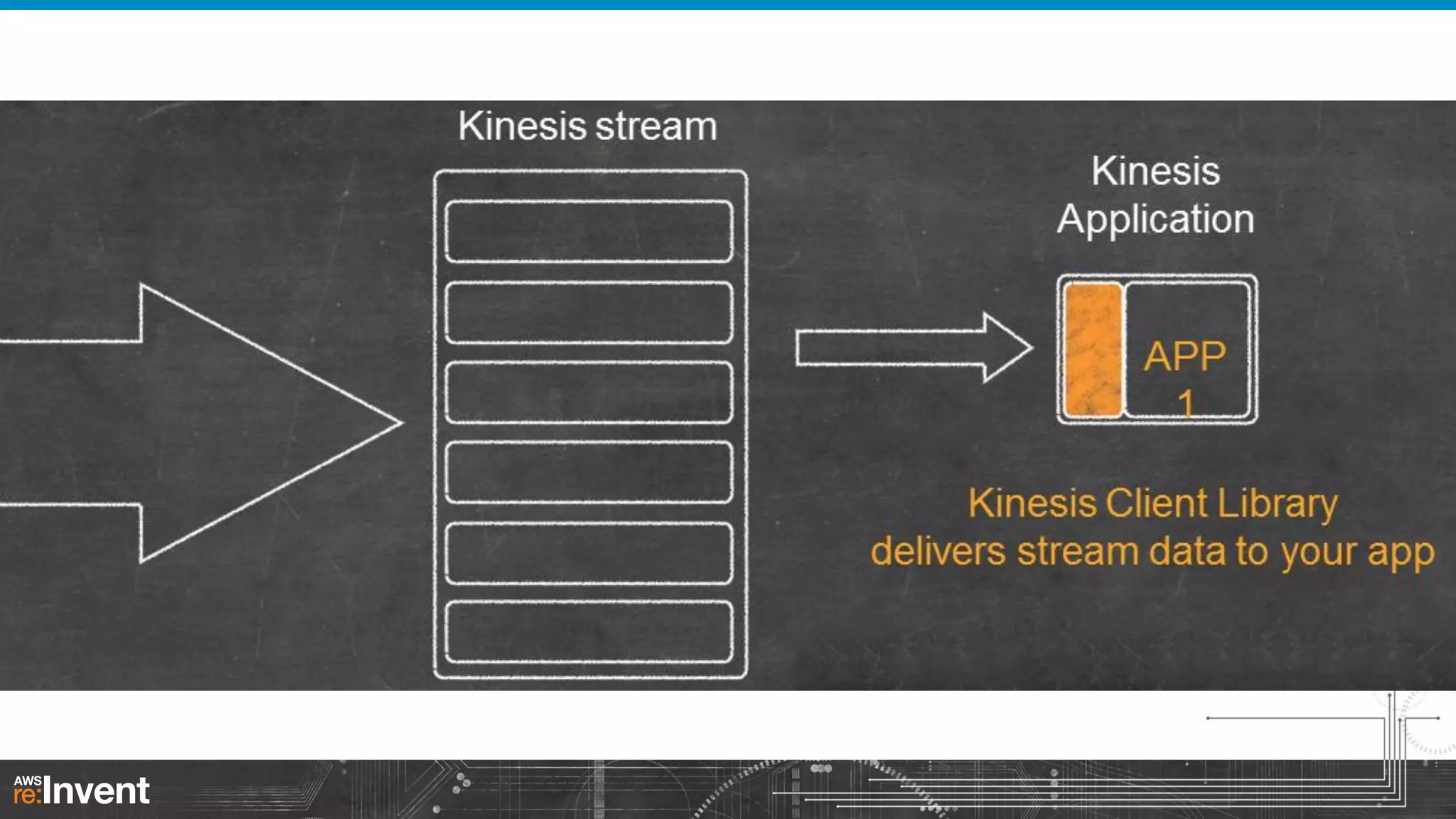 Kinesis stream

Kinesis Application

APP 1

Kinesis Client Library delivers stream data to your app

AWS re:Invent